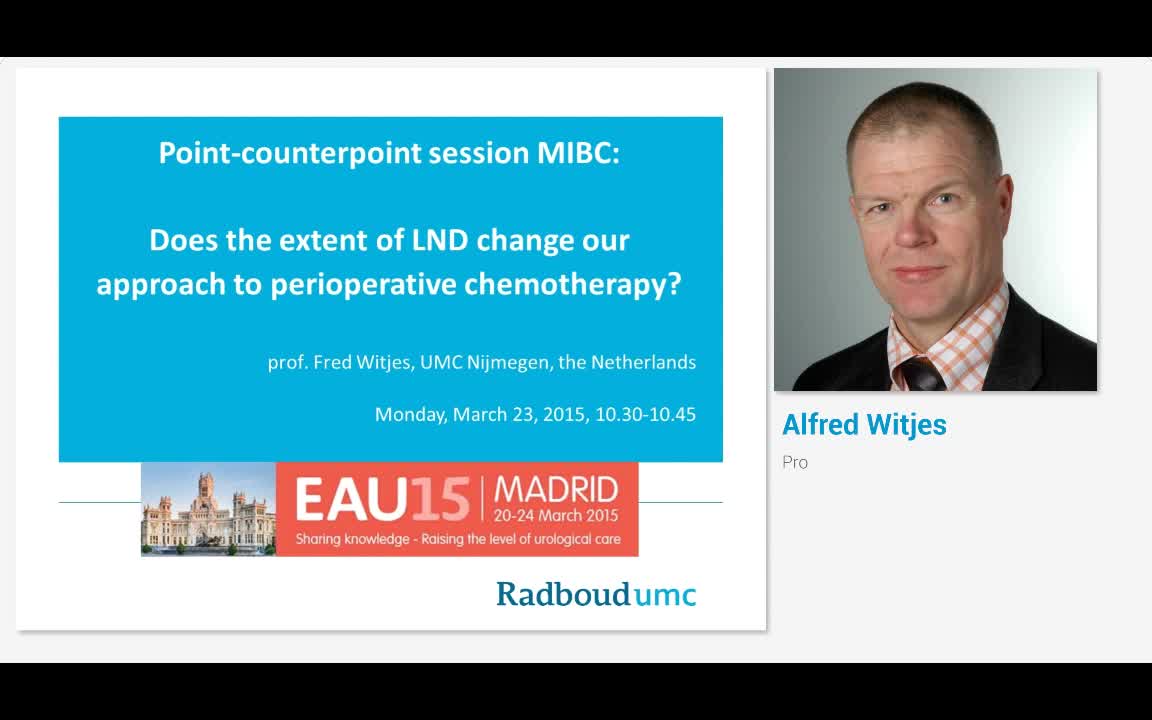 Point-counterpoint session MIBC:

Does the extent of LND change our approach to perioperative chemotherapy?

prof. Fred Witjes, UMC Nijmegen, the Netherlands

Monday, March 23, 2015, 10.30-10.45

EAU15 | MADRID
20-24 March 2015
Sharing knowledge - Raising the level of urological care

Radboudumc

Alfred Witjes

Pro